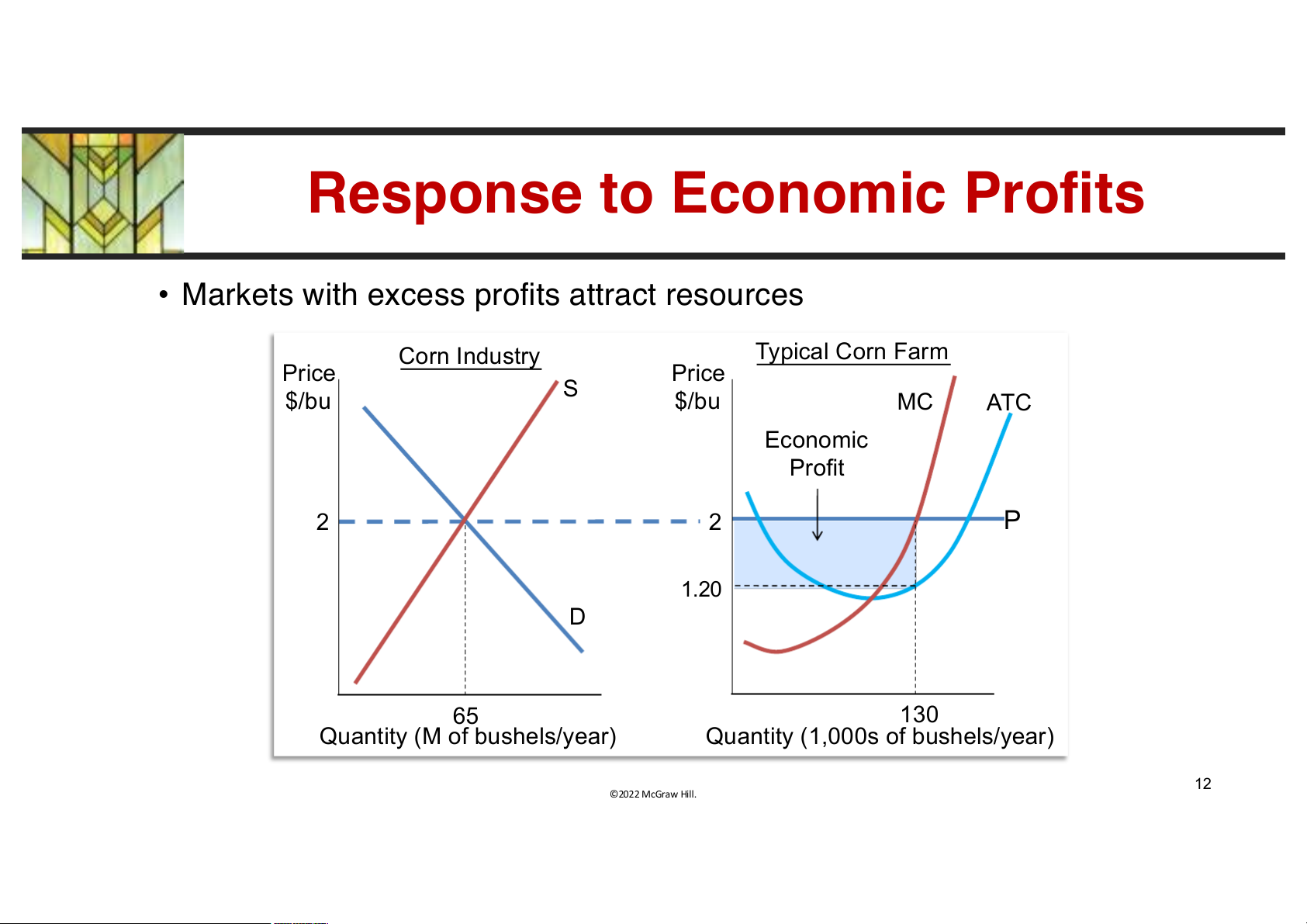 Response to Economic Profits

• Markets with excess profits attract resources

Corn Industry

Price $/bu

S

2

D

65

Quantity (M of bushels/year)

Typical Corn Farm

Price $/bu

MC

ATC

Economic Profit

2

P

1.20

130

Quantity (1,000s of bushels/year)

©2022 McGraw Hill.

12